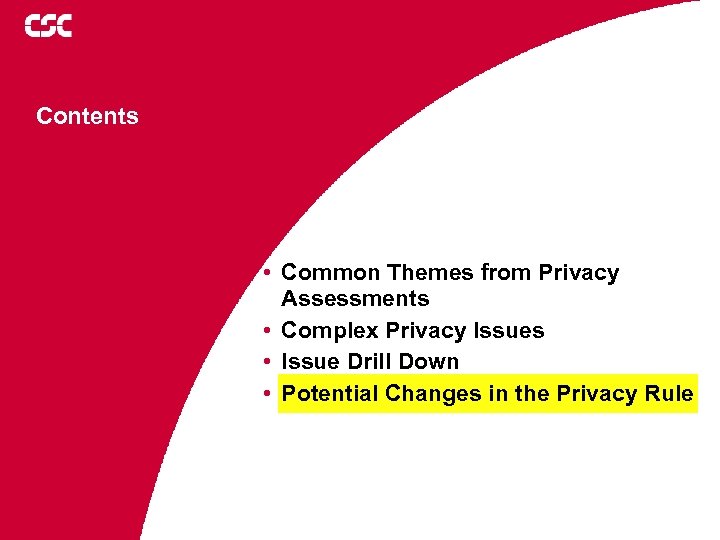 CSC

Contents

• Common Themes from Privacy Assessments
• Complex Privacy Issues
• Issue Drill Down
• Potential Changes in the Privacy Rule